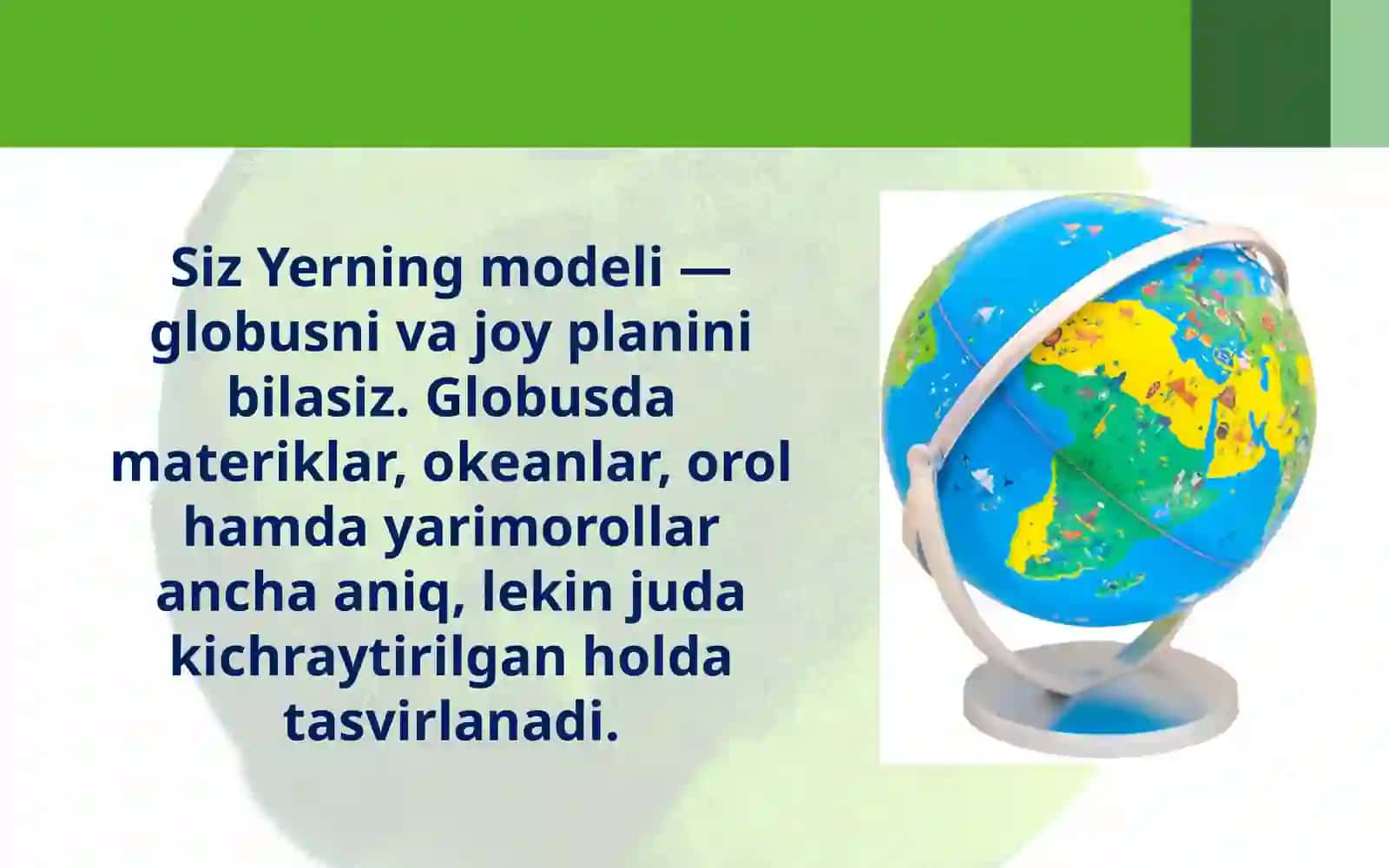 Siz Yerning modeli — globusni va joy planini bilasiz. Globusda materiklar, okeanlar, orol hamda yarimorollar ancha aniq, lekin juda kichraytirilgan holda tasvirlanadi.